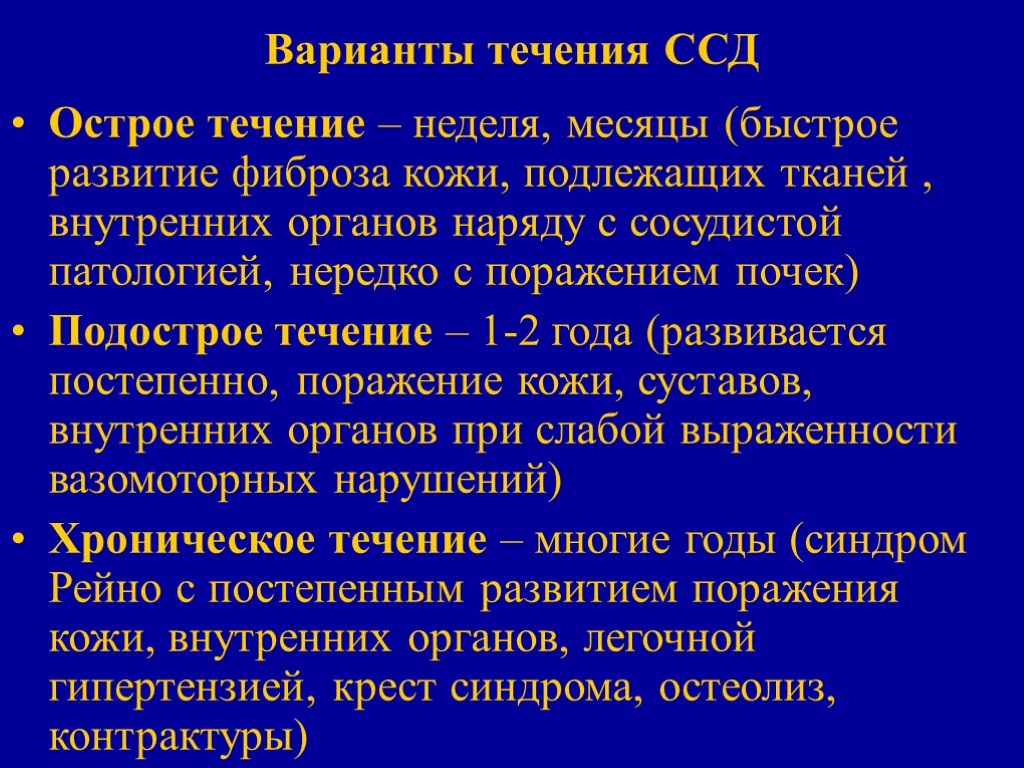 Варианты течения ССД

• Острое течение – неделя, месяцы (быстрое развитие фиброза кожи, подлежащих тканей , внутренних органов наряду с сосудистой патологией, нередко с поражением почек)
• Подострое течение – 1-2 года (развивается постепенно, поражение кожи, суставов, внутренних органов при слабой выраженности вазомоторных нарушений)
• Хроническое течение – многие годы (синдром Рейно с постепенным развитием поражения кожи, внутренних органов, легочной гипертензией, крест синдрома, остеолиз, контрактуры)